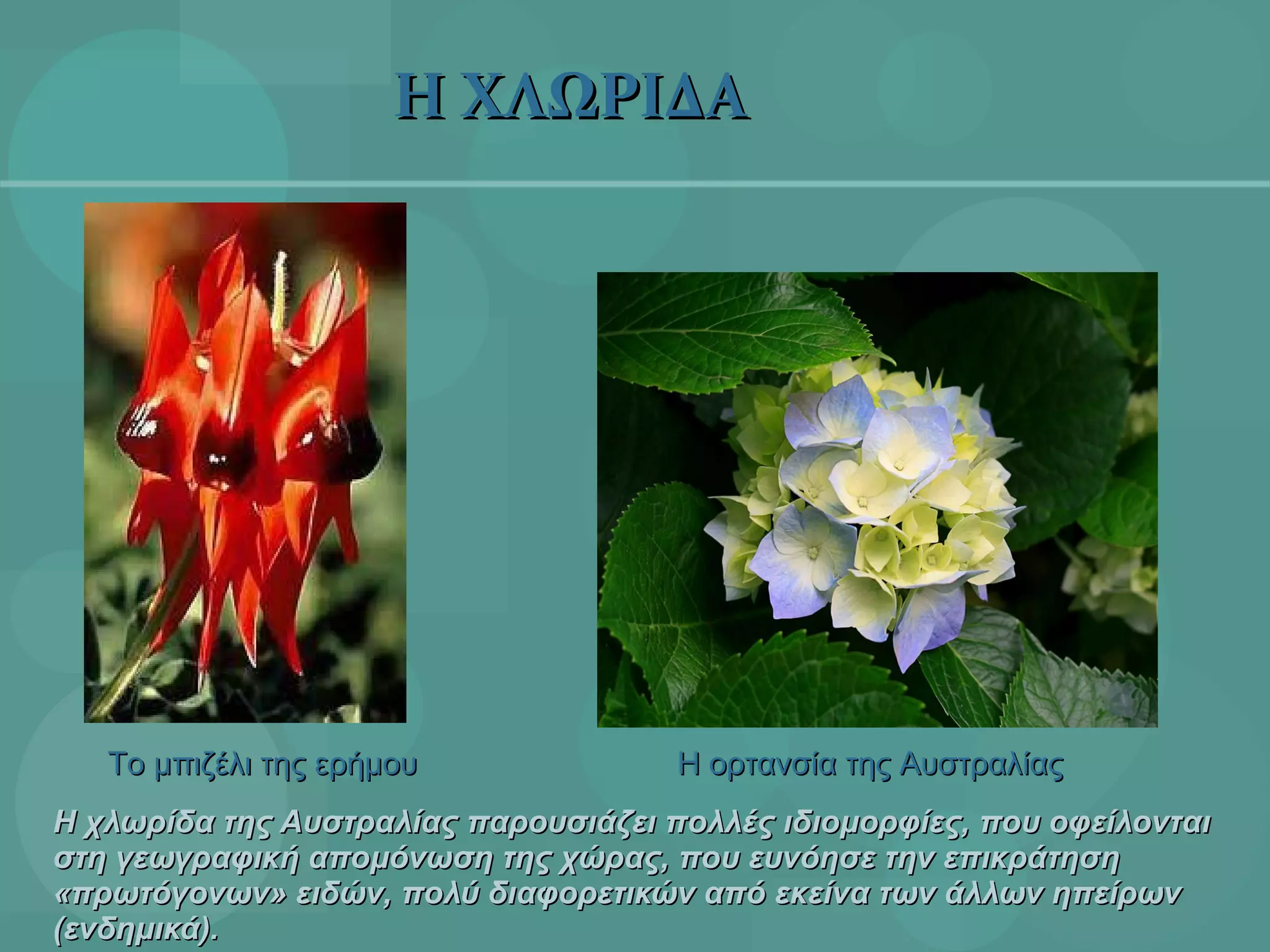 Η ΧΛΩΡΙΔΑ

Το μπιζέλι της ερήμου

Η ορτανσία της Αυστραλίας

Η χλωρίδα της Αυστραλίας παρουσιάζει πολλές ιδιομορφίες, που οφείλονται στη γεωγραφική απομόνωση της χώρας, που ευνόησε την επικράτηση «πρωτόγονων» ειδών, πολύ διαφορετικών από εκείνα των άλλων ηπείρων (ενδημικά).